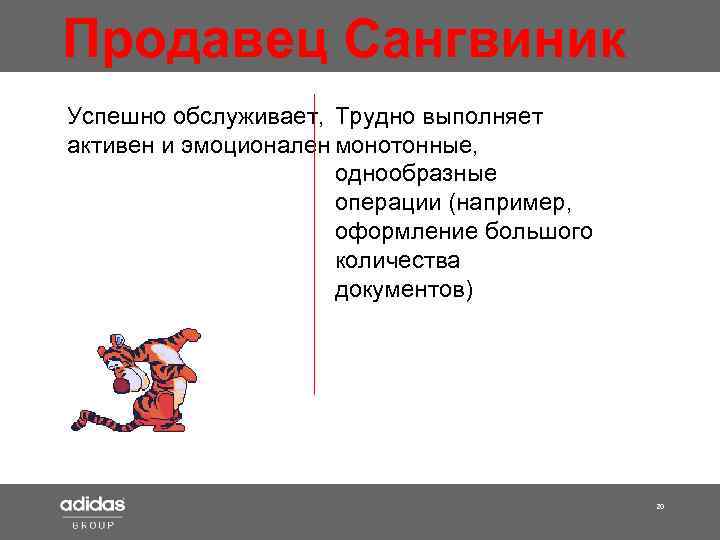 Продавец Сангвиник

Успешно обслуживает, активен и эмоционален

Трудно выполняет монотонные, однообразные операции (например, оформление большого количества документов)

adidas
GROUP

20